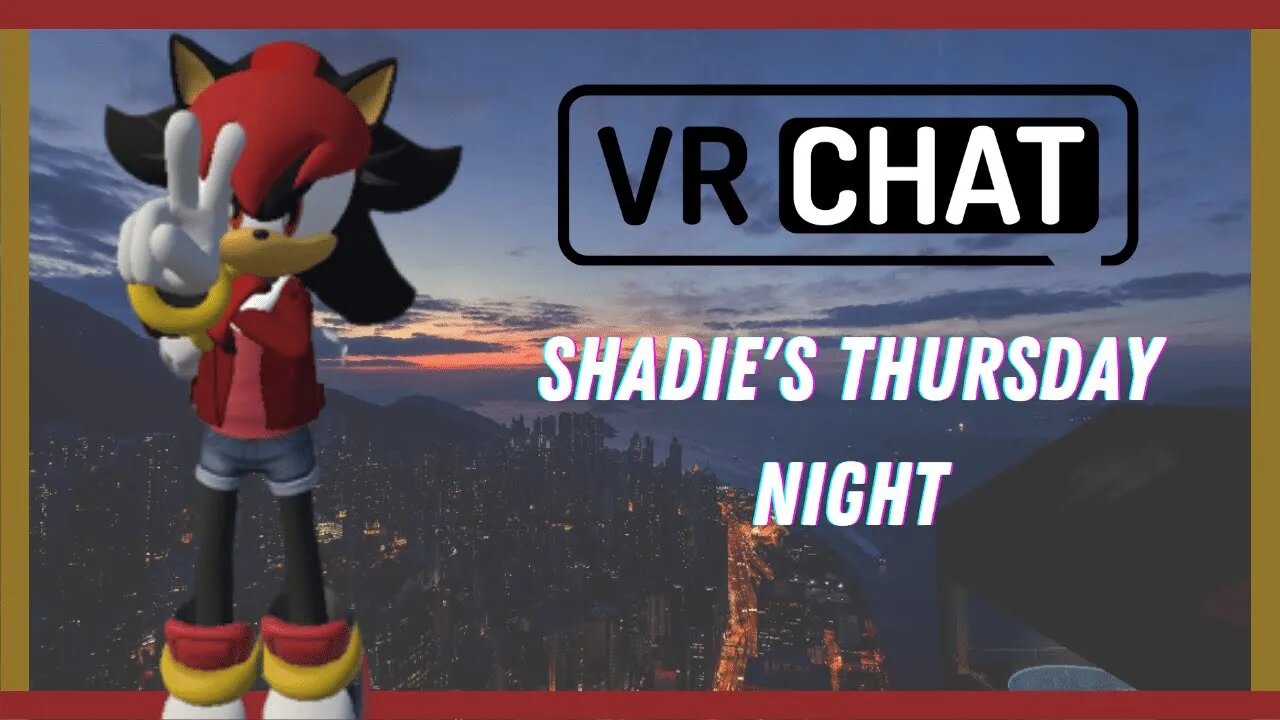 VR CHAT

SHADIE'S THURSDAY NIGHT